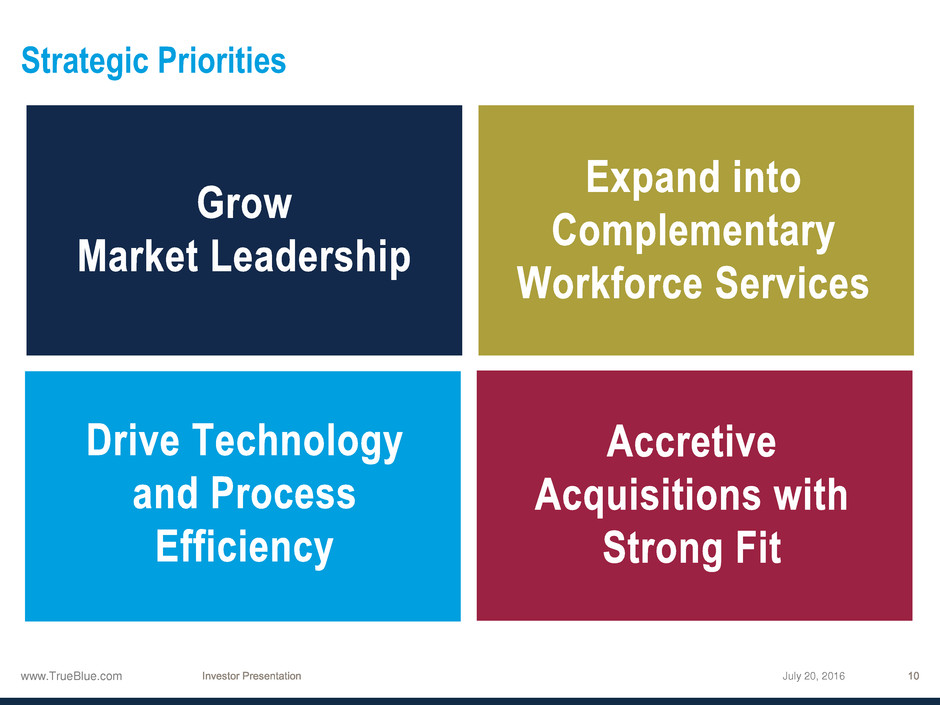 Strategic Priorities

Grow
Market Leadership

Expand into Complementary Workforce Services

Drive Technology and Process Efficiency

Accretive Acquisitions with Strong Fit

www.TrueBlue.com Investor Presentation July 20, 2016 10